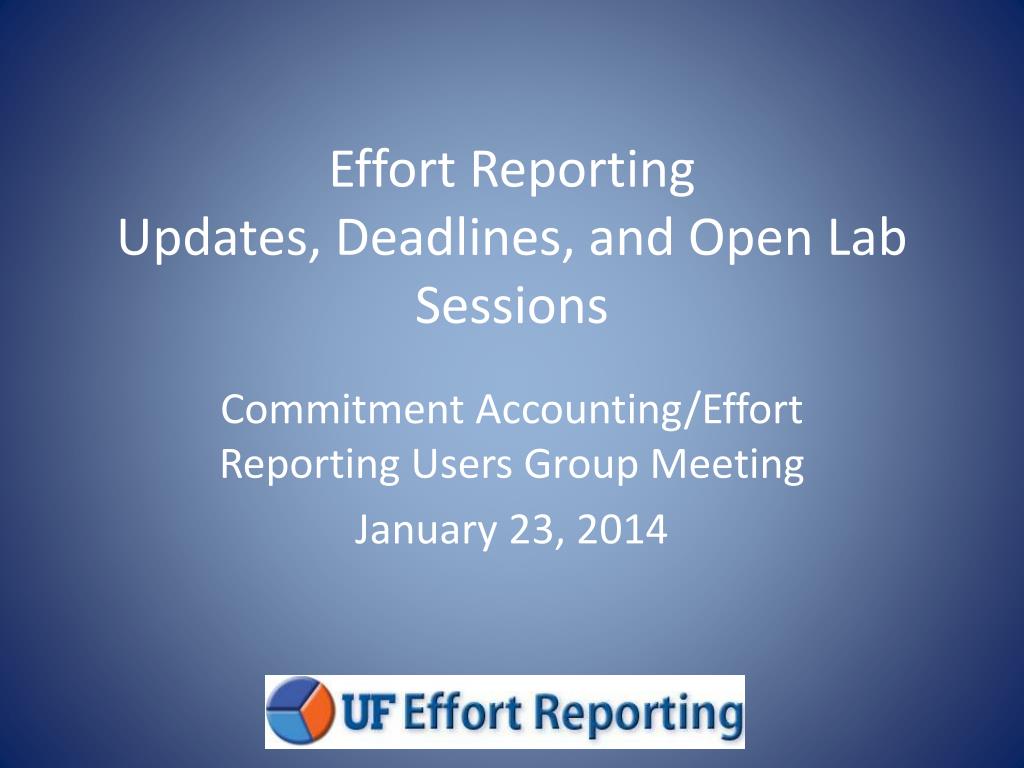 Effort Reporting
Updates, Deadlines, and Open Lab Sessions

Commitment Accounting/Effort Reporting Users Group Meeting

January 23, 2014

UF Effort Reporting